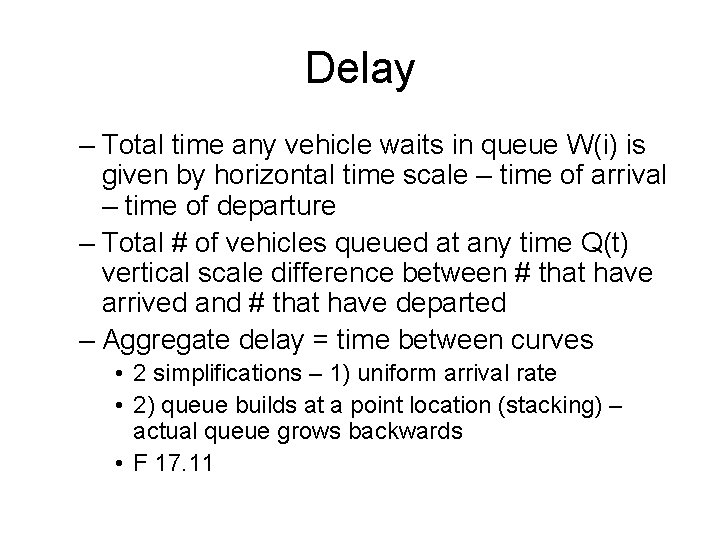 Delay

– Total time any vehicle waits in queue W(i) is given by horizontal time scale – time of arrival – time of departure

– Total # of vehicles queued at any time Q(t) vertical scale difference between # that have arrived and # that have departed

– Aggregate delay = time between curves

• 2 simplifications – 1) uniform arrival rate

• 2) queue builds at a point location (stacking) – actual queue grows backwards

• F 17.11